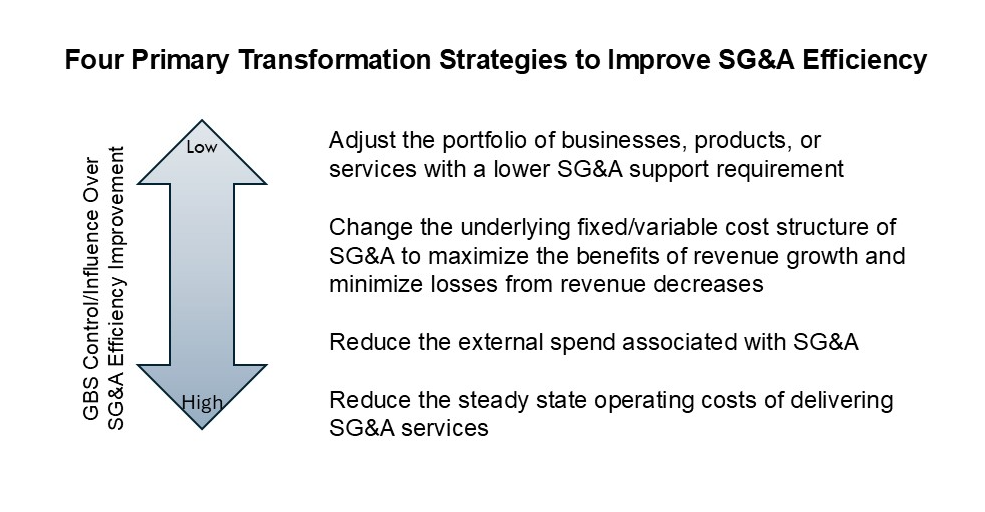 Four Primary Transformation Strategies to Improve SG&A Efficiency

GBS Control/Influence Over SG&A Efficiency Improvement

Low

High

Adjust the portfolio of businesses, products, or services with a lower SG&A support requirement

Change the underlying fixed/variable cost structure of SG&A to maximize the benefits of revenue growth and minimize losses from revenue decreases

Reduce the external spend associated with SG&A

Reduce the steady state operating costs of delivering SG&A services